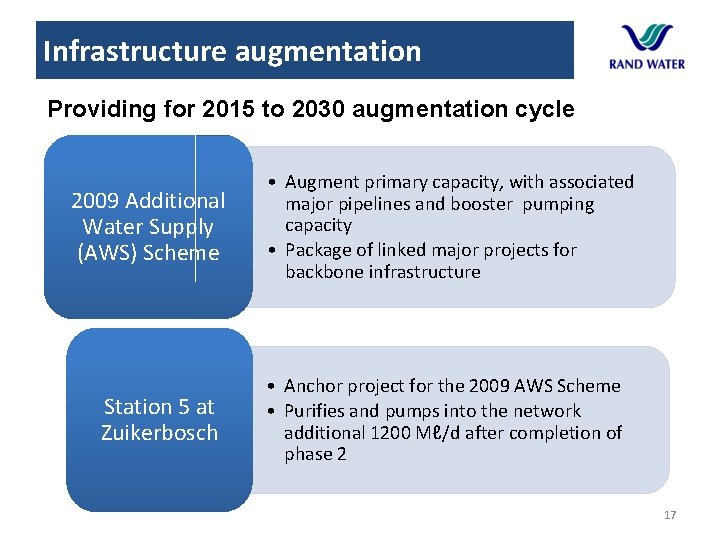 Infrastructure augmentation

RAND WATER

Providing for 2015 to 2030 augmentation cycle

2009 Additional Water Supply (AWS) Scheme

• Augment primary capacity, with associated major pipelines and booster pumping capacity
• Package of linked major projects for backbone infrastructure

Station 5 at Zuikerbosch

• Anchor project for the 2009 AWS Scheme
• Purifies and pumps into the network additional 1200 Mℓ/d after completion of phase 2

17